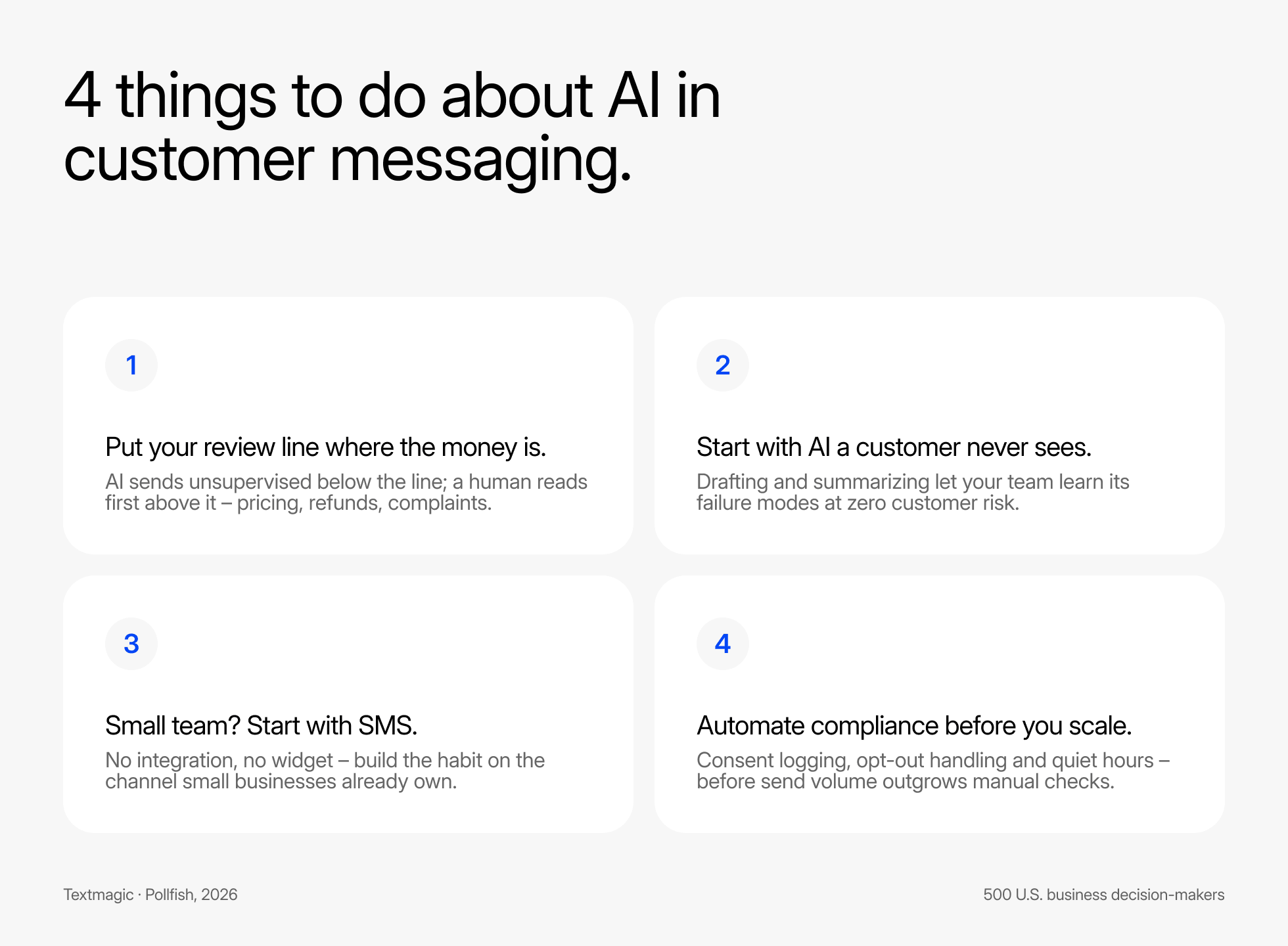 4 things to do about AI in customer messaging.

1

Put your review line where the money is.

AI sends unsupervised below the line; a human reads first above it – pricing, refunds, complaints.

2

Start with AI a customer never sees.

Drafting and summarizing let your team learn its failure modes at zero customer risk.

3

Small team? Start with SMS.

No integration, no widget – build the habit on the channel small businesses already own.

4

Automate compliance before you scale.

Consent logging, opt-out handling and quiet hours – before send volume outgrows manual checks.

Textmagic · Pollfish, 2026

500 U.S. business decision-makers